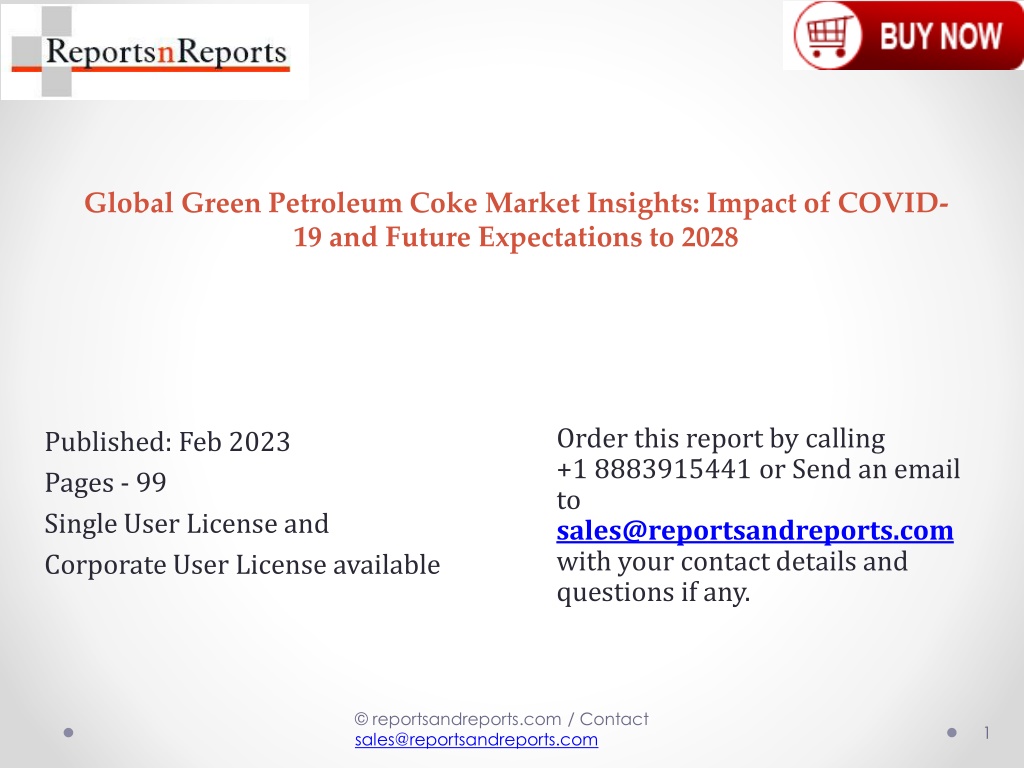 ReportsnReports

BUY NOW

Global Green Petroleum Coke Market Insights: Impact of COVID-19 and Future Expectations to 2028

Published: Feb 2023
Pages - 99
Single User License and
Corporate User License available

Order this report by calling +1 8883915441 or Send an email to sales@reportsandreports.com with your contact details and questions if any.

© reportsandreports.com / Contact sales@reportsandreports.com

1